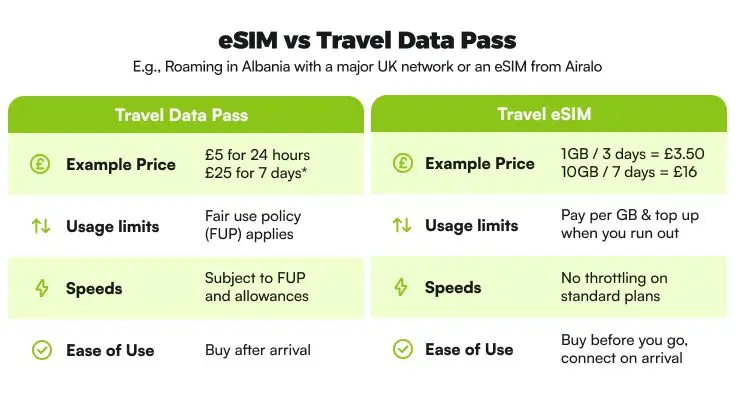 eSIM vs Travel Data Pass

E.g., Roaming in Albania with a major UK network or an eSIM from Airalo

| Travel Data Pass | |
|---|---|
| Example Price | £5 for 24 hours £25 for 7 days* |
| Usage limits | Fair use policy (FUP) applies |
| Speeds | Subject to FUP and allowances |
| Ease of Use | Buy after arrival |

| Travel eSIM | |
|---|---|
| Example Price | 1GB / 3 days = £3.50 10GB / 7 days = £16 |
| Usage limits | Pay per GB & top up when you run out |
| Speeds | No throttling on standard plans |
| Ease of Use | Buy before you go, connect on arrival |